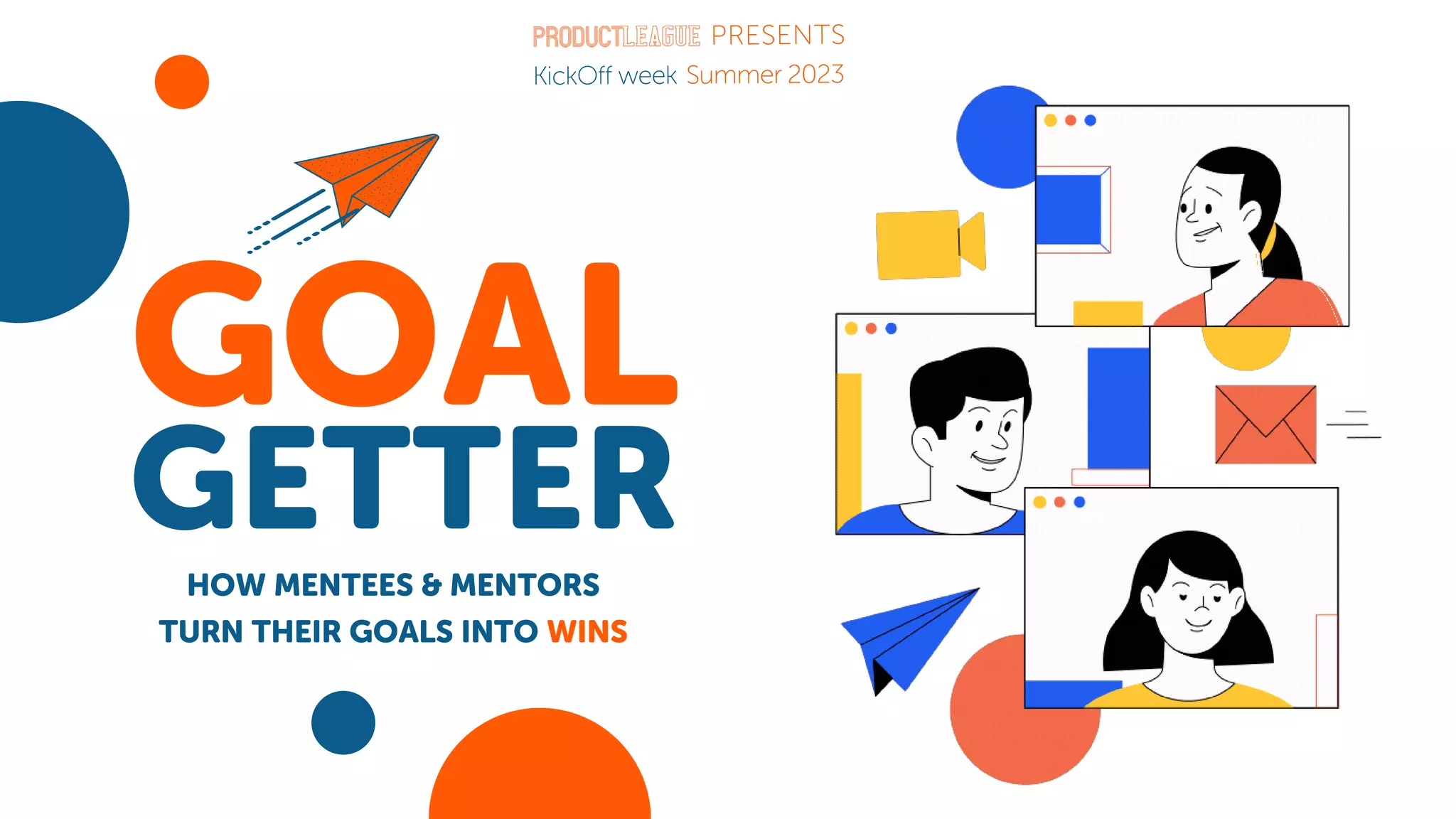 PRODUCTLEAGUE PRESENTS
KickOff week Summer 2023

GOAL GETTER

HOW MENTEES & MENTORS TURN THEIR GOALS INTO WINS